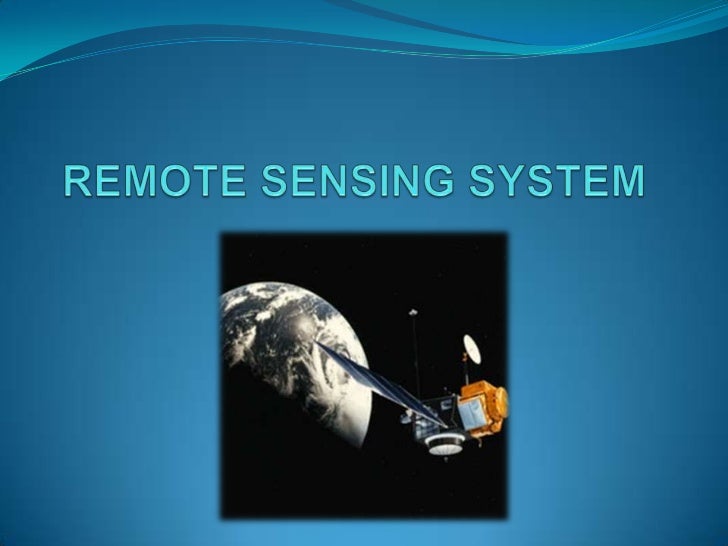 REMOTE SENSING SYSTEM